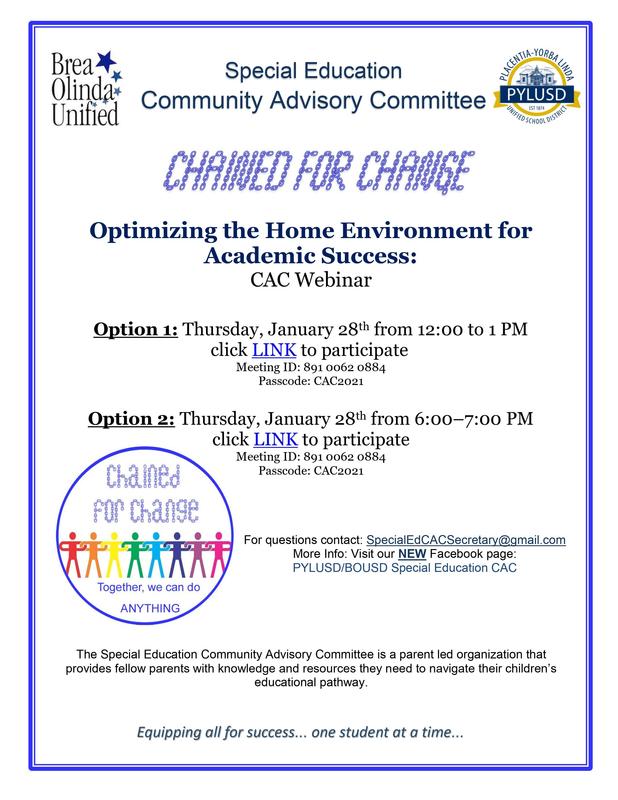 Brea Olinda Unified

Special Education
Community Advisory Committee

PLACENTIA-YORBA LINDA
PYLUSD
EST 1874
UNIFIED SCHOOL DISTRICT

CHAINED FOR CHANGE

Optimizing the Home Environment for Academic Success:
CAC Webinar

Option 1: Thursday, January 28th from 12:00 to 1 PM
click LINK to participate
Meeting ID: 891 0062 0884
Passcode: CAC2021

Option 2: Thursday, January 28th from 6:00–7:00 PM
click LINK to participate
Meeting ID: 891 0062 0884
Passcode: CAC2021

Chained for Change
Together, we can do
ANYTHING

For questions contact: SpecialEdCACSecretary@gmail.com
More Info: Visit our NEW Facebook page:
PYLUSD/BOUSD Special Education CAC

The Special Education Community Advisory Committee is a parent led organization that provides fellow parents with knowledge and resources they need to navigate their children's educational pathway.

Equipping all for success... one student at a time...